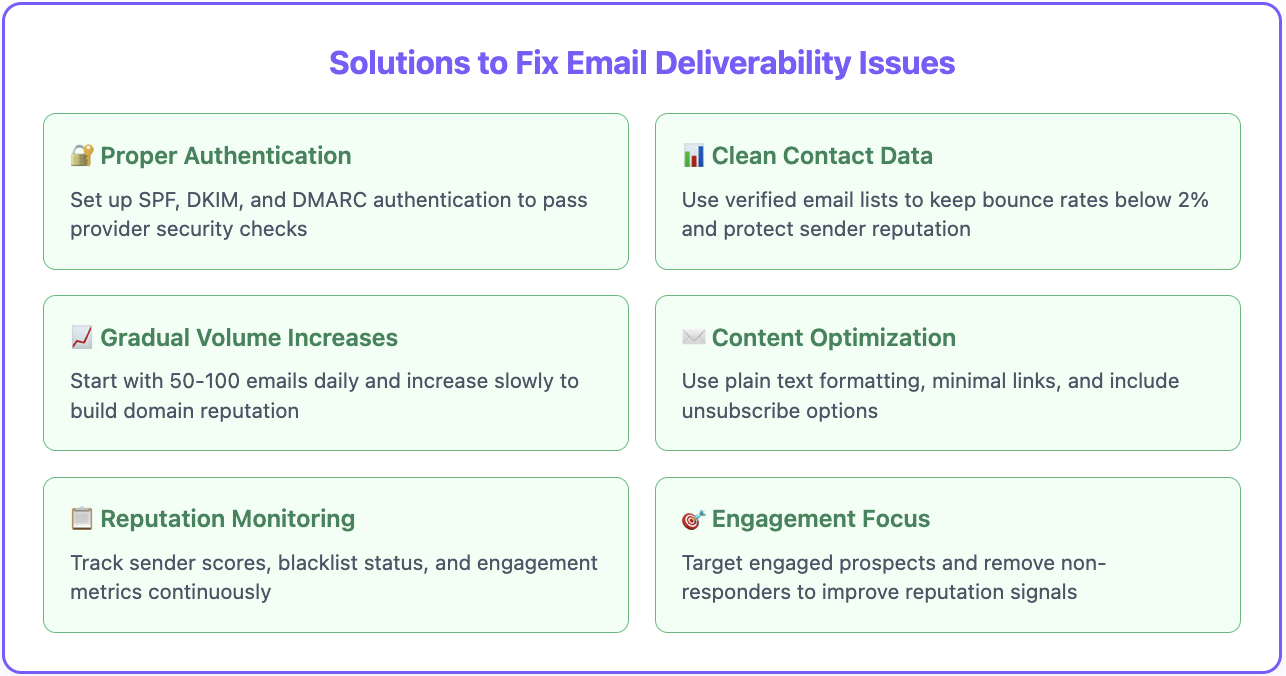 Solutions to Fix Email Deliverability Issues

🔐 Proper Authentication

Set up SPF, DKIM, and DMARC authentication to pass provider security checks

📊 Clean Contact Data

Use verified email lists to keep bounce rates below 2% and protect sender reputation

📈 Gradual Volume Increases

Start with 50-100 emails daily and increase slowly to build domain reputation

✉️ Content Optimization

Use plain text formatting, minimal links, and include unsubscribe options

📋 Reputation Monitoring

Track sender scores, blacklist status, and engagement metrics continuously

🎯 Engagement Focus

Target engaged prospects and remove non-responders to improve reputation signals